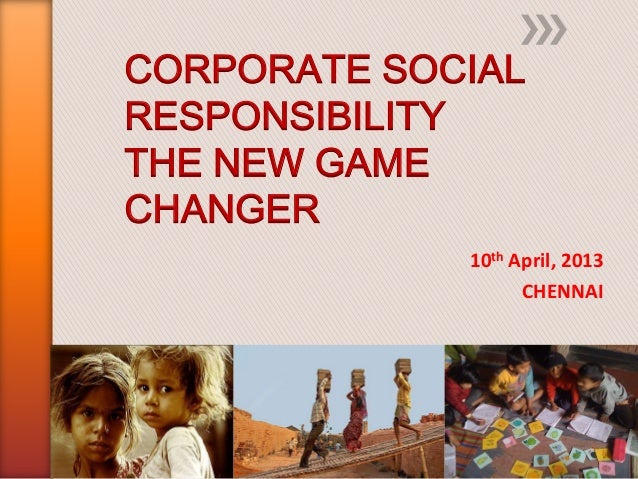 CORPORATE SOCIAL RESPONSIBILITY THE NEW GAME CHANGER

10$^{th}$ April, 2013
CHENNAI